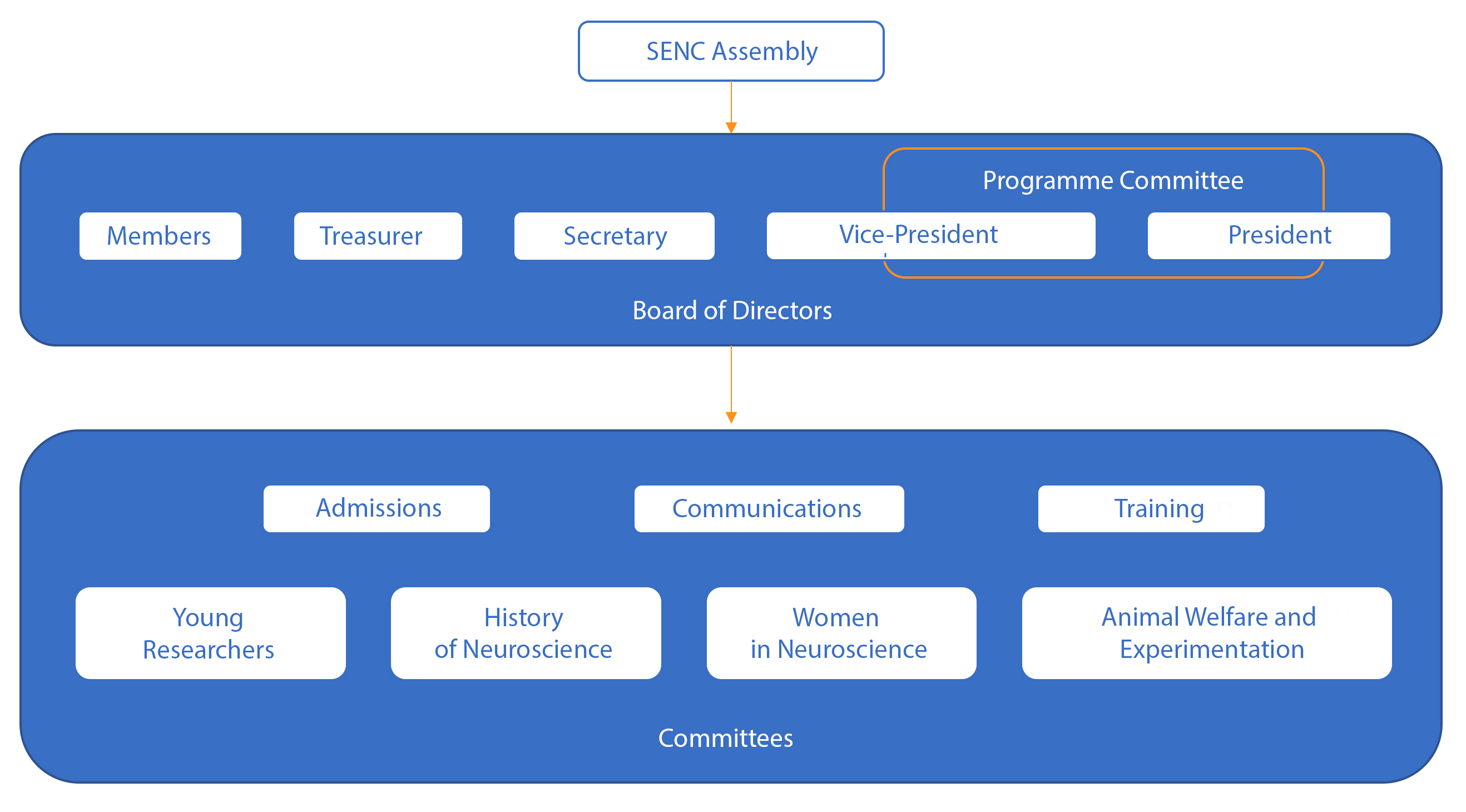 SENC Assembly

Programme Committee

Members

Treasurer

Secretary

Vice-President

President

Board of Directors

Admissions

Communications

Training

Young Researchers

History of Neuroscience

Women in Neuroscience

Animal Welfare and Experimentation

Committees